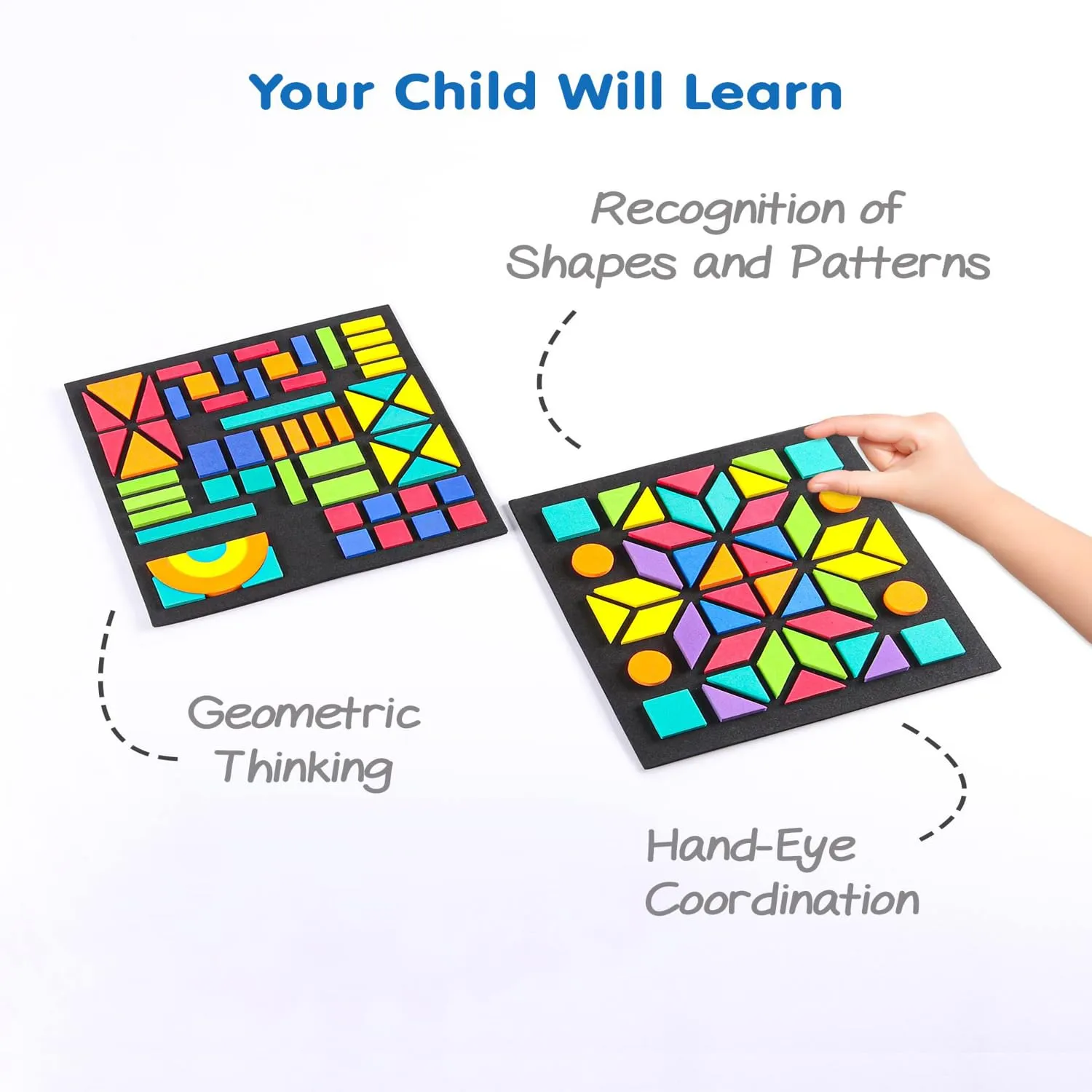 Your Child Will Learn

Recognition of Shapes and Patterns

Geometric Thinking

Hand-Eye Coordination